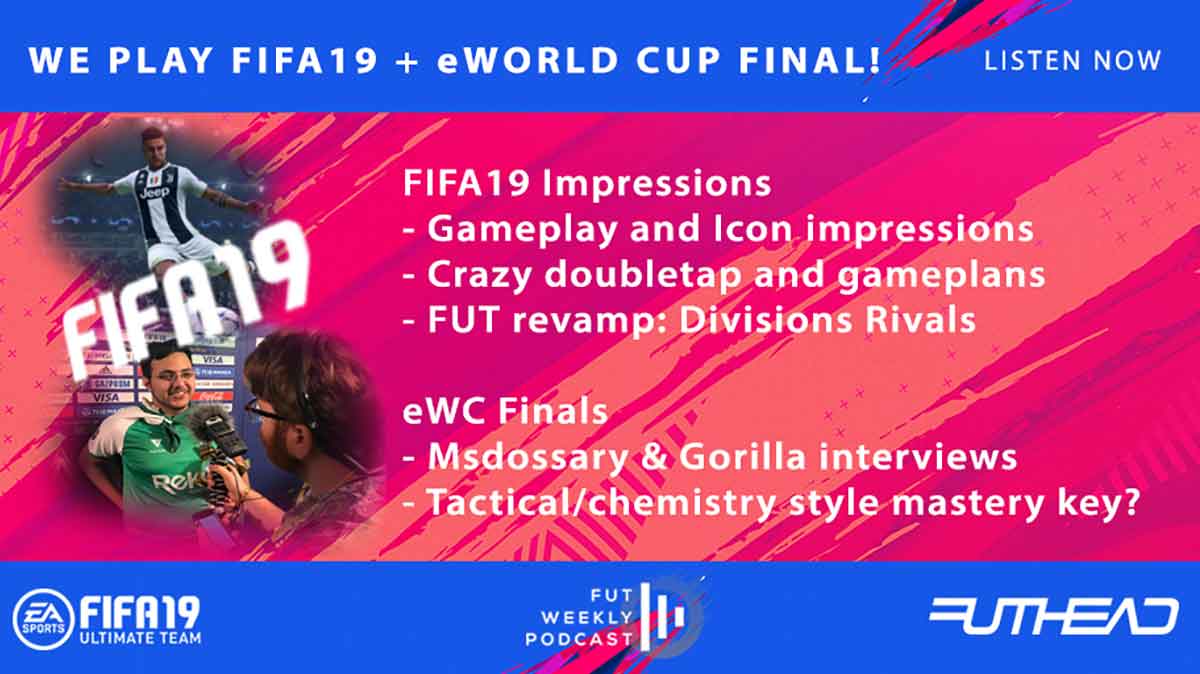 WE PLAY FIFA19 + eWORLD CUP FINAL!
LISTEN NOW

Jeep

FIFA19

VISA
GAZPROM
VISA

FIFA19 Impressions
- Gameplay and Icon impressions
- Crazy doubletap and gameplans
- FUT revamp: Divisions Rivals

eWC Finals
- Msdossary & Gorilla interviews
- Tactical/chemistry style mastery key?

EA SPORTS FIFA19 ULTIMATE TEAM

FUT WEEKLY PODCAST

FUTHEAD